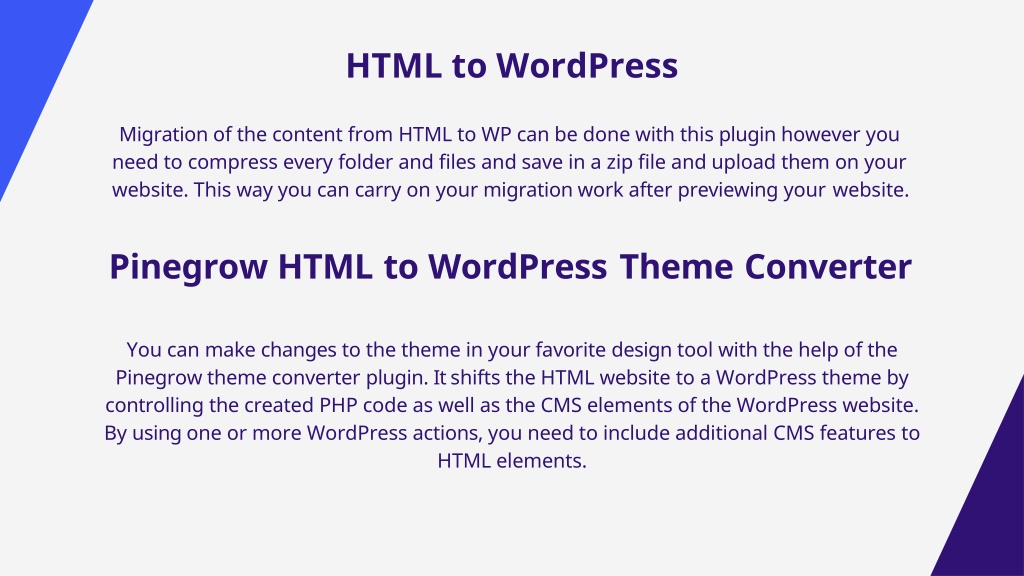 HTML to WordPress

Migration of the content from HTML to WP can be done with this plugin however you need to compress every folder and files and save in a zip file and upload them on your website. This way you can carry on your migration work after previewing your website.

Pinegrow HTML to WordPress Theme Converter

You can make changes to the theme in your favorite design tool with the help of the Pinegrow theme converter plugin. It shifts the HTML website to a WordPress theme by controlling the created PHP code as well as the CMS elements of the WordPress website. By using one or more WordPress actions, you need to include additional CMS features to HTML elements.